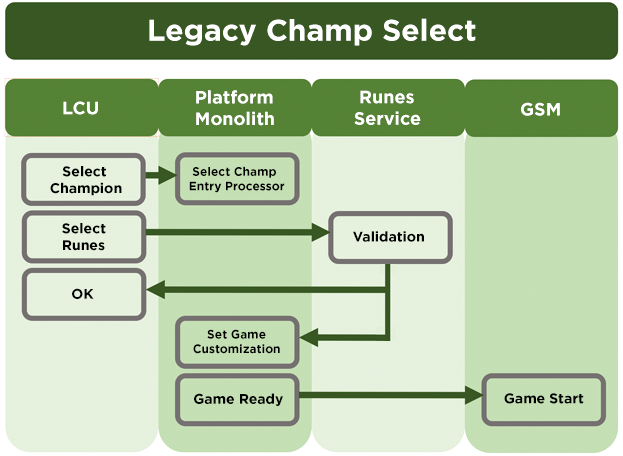 Legacy Champ Select

LCU

Platform Monolith

Runes Service

GSM

Select Champion

Select Champ Entry Processor

Select Runes

Validation

OK

Set Game Customization

Game Ready

Game Start